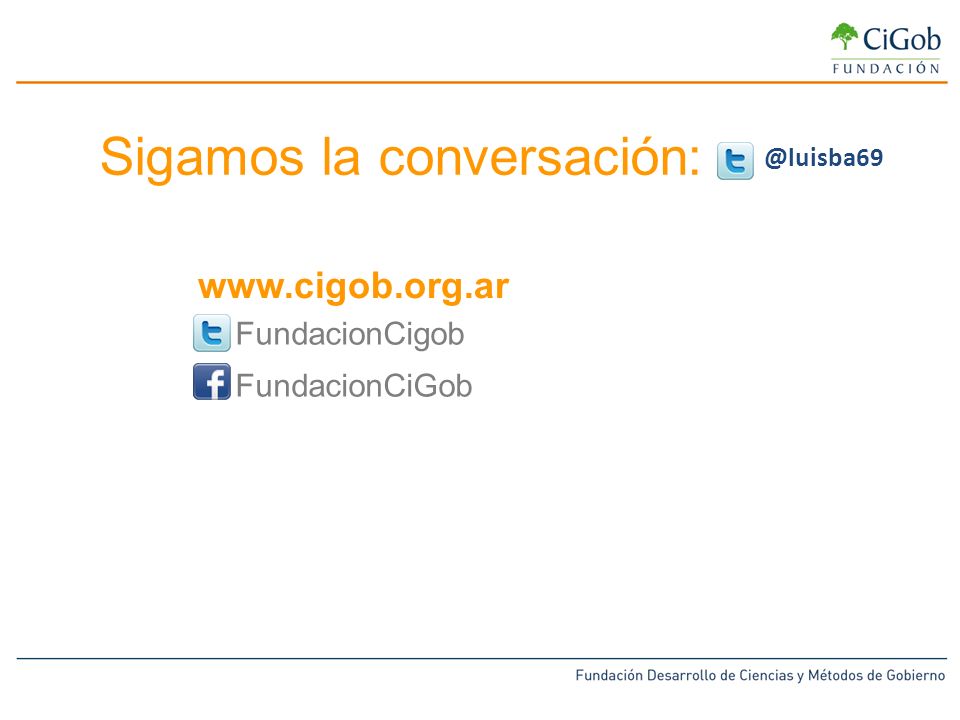 CiGob
FUNDACIÓN

Sigamos la conversación: @luisba69

www.cigob.org.ar
FundacionCigob
FundacionCiGob

Fundación Desarrollo de Ciencias y Métodos de Gobierno